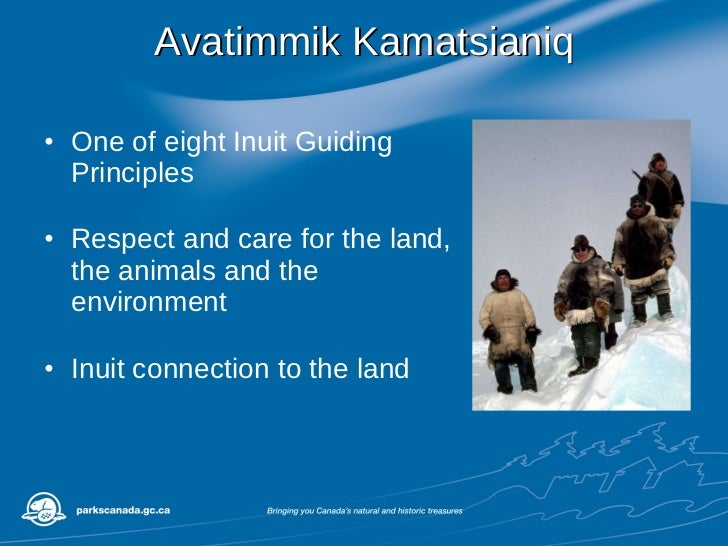 Avatimmik Kamatsianiq

• One of eight Inuit Guiding Principles

• Respect and care for the land, the animals and the environment

• Inuit connection to the land

parkscanada.gc.ca

Bringing you Canada's natural and historic treasures